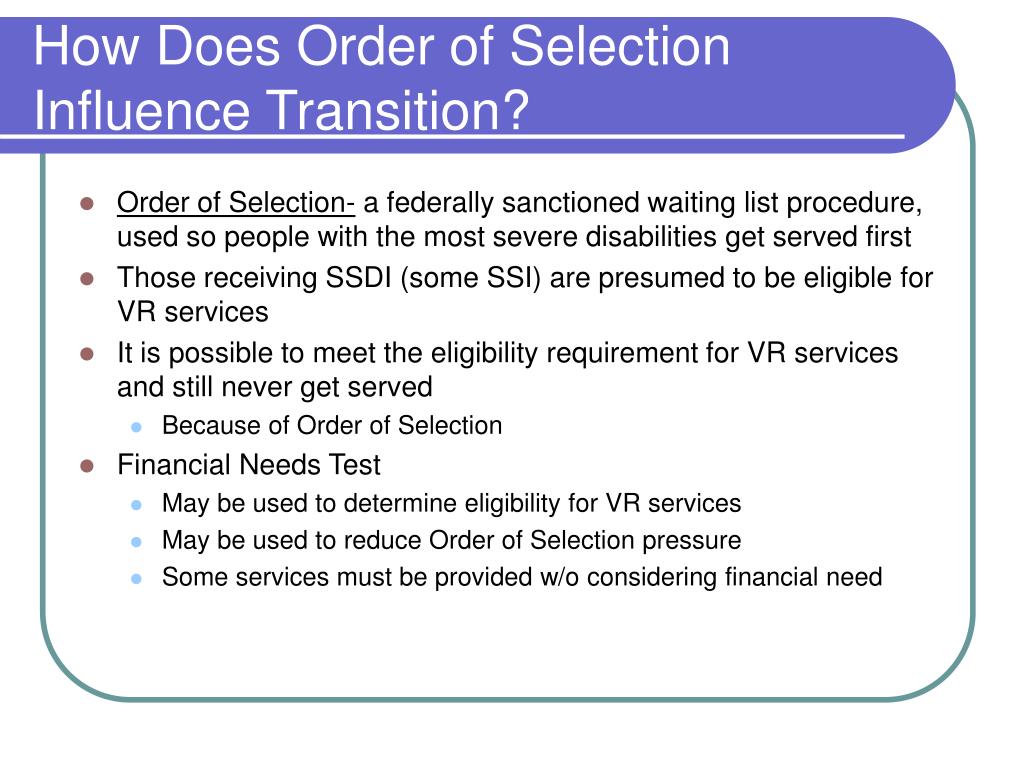 How Does Order of Selection Influence Transition?

- Order of Selection- a federally sanctioned waiting list procedure, used so people with the most severe disabilities get served first
- Those receiving SSDI (some SSI) are presumed to be eligible for VR services
- It is possible to meet the eligibility requirement for VR services and still never get served
  - Because of Order of Selection
- Financial Needs Test
  - May be used to determine eligibility for VR services
  - May be used to reduce Order of Selection pressure
  - Some services must be provided w/o considering financial need